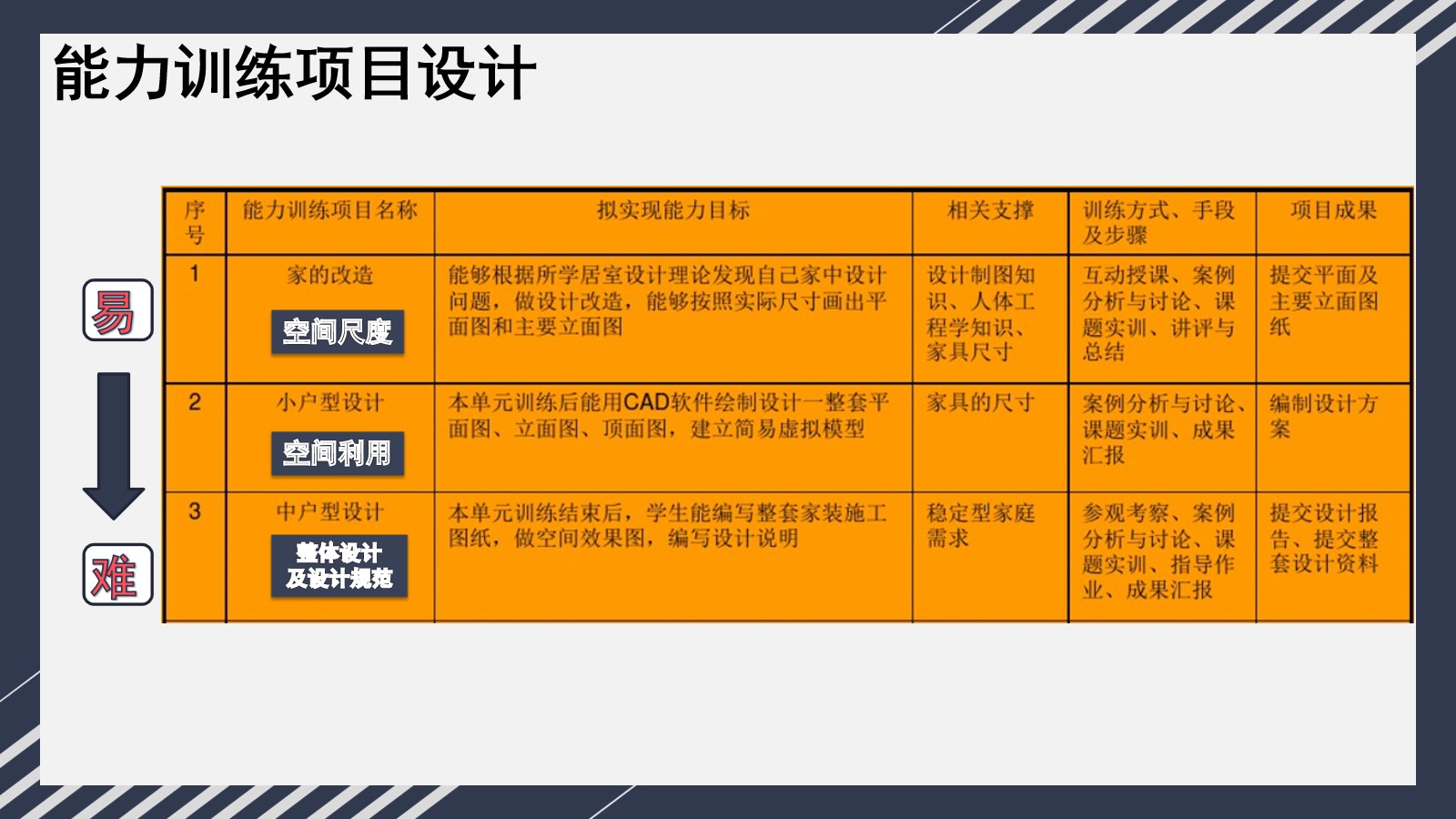 能力训练项目设计

易

难

| 序号 | 能力训练项目名称 | 拟实现能力目标 | 相关支撑 | 训练方式、手段及步骤 | 项目成果 |
|---|---|---|---|---|---|
| 1 | 家的改造 空间尺度 | 能够根据所学居室设计理论发现自己家中设计问题，做设计改造，能够按照实际尺寸画出平面图和主要立面图 | 设计制图知识、人体工程学知识、家具尺寸 | 互动授课、案例分析与讨论、课题实训、讲评与总结 | 提交平面及主要立面图纸 |
| 2 | 小户型设计 空间利用 | 本单元训练后能用CAD软件绘制设计一整套平面图、立面图、顶面图，建立简易虚拟模型 | 家具的尺寸 | 案例分析与讨论、课题实训、成果汇报 | 编制设计方案 |
| 3 | 中户型设计 整体设计及设计规范 | 本单元训练结束后，学生能编写整套家装施工图纸，做空间效果图，编写设计说明 | 稳定型家庭需求 | 参观考察、案例分析与讨论、课题实训、指导作业、成果汇报 | 提交设计报告、提交整套设计资料 |